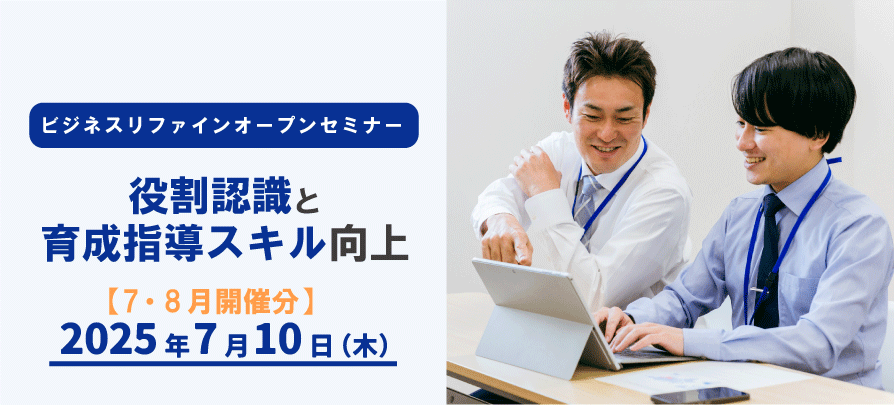 ビジネスリファインオープンセミナー

役割認識と
育成指導スキル向上

【7・8月開催分】
2025年7月10日(木)